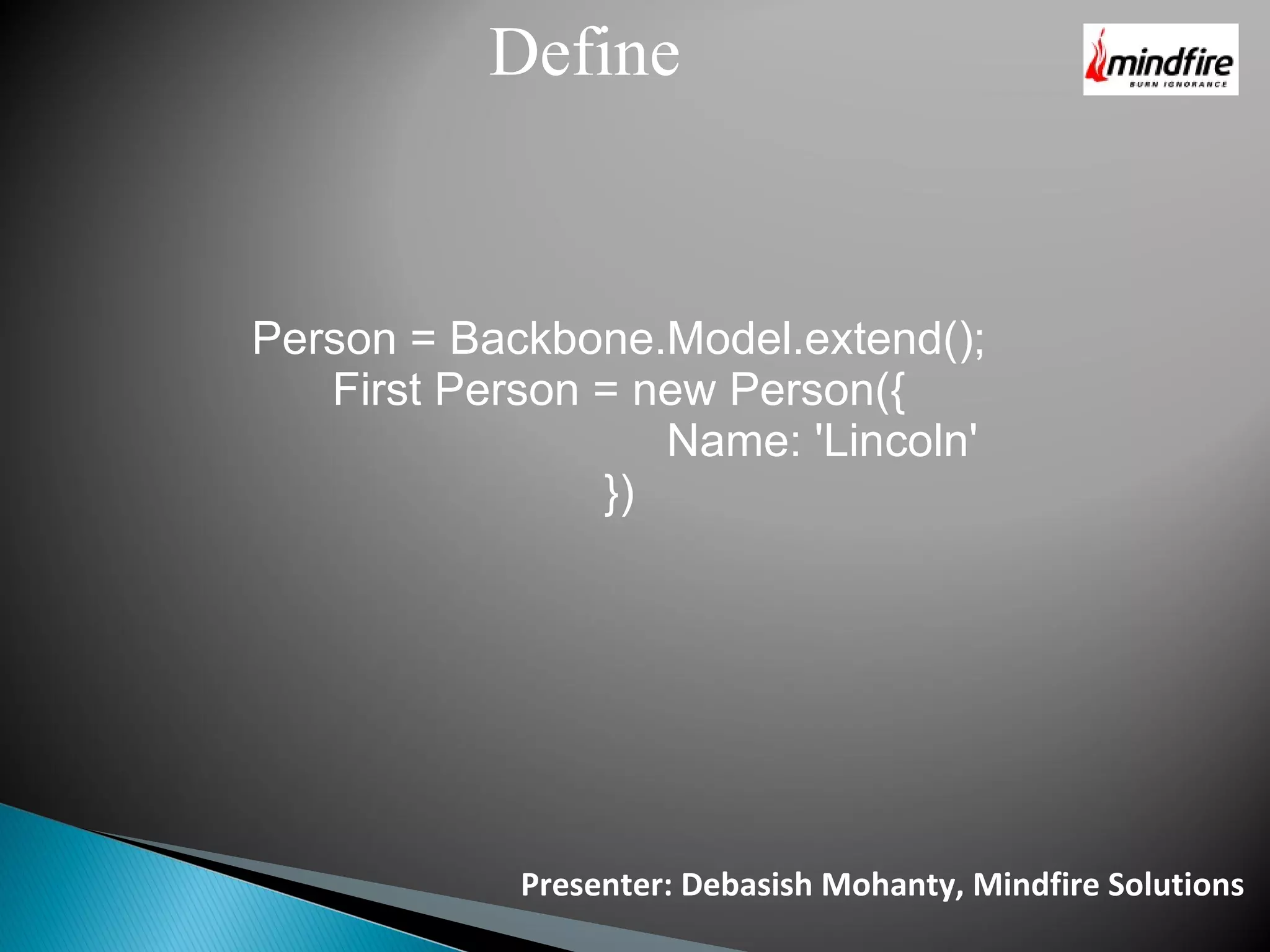 Define

mindfire
BURN IGNORANCE

Person = Backbone.Model.extend();
First Person = new Person({
Name: 'Lincoln'
})

Presenter: Debasish Mohanty, Mindfire Solutions